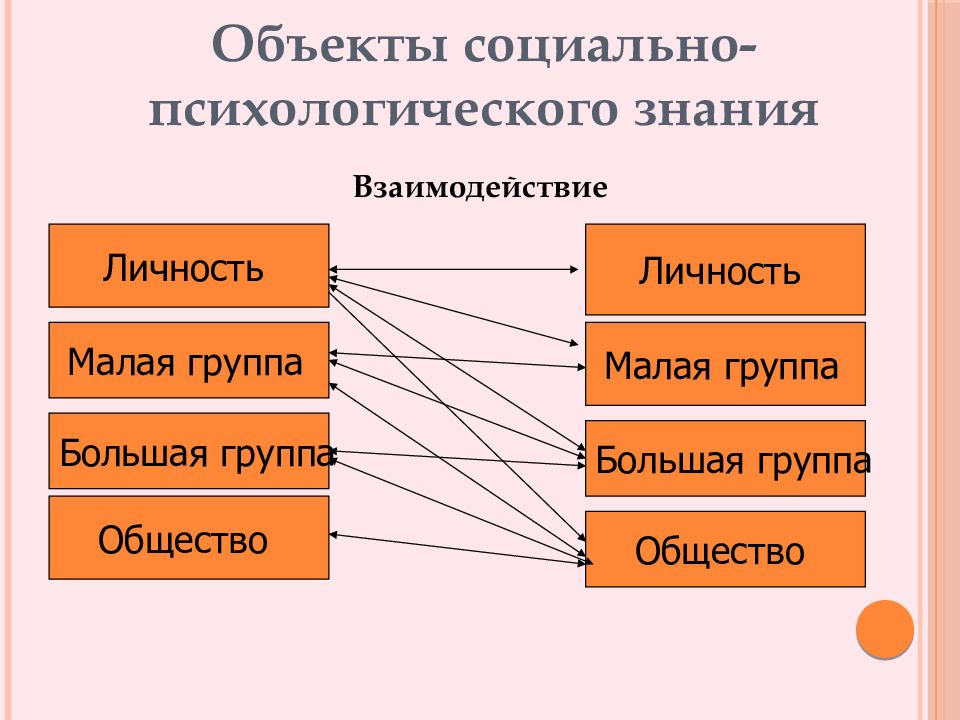 Объекты социально-психологического знания

Взаимодействие

Личность

Малая группа

Большая группа

Общество

Личность

Малая группа

Большая группа

Общество